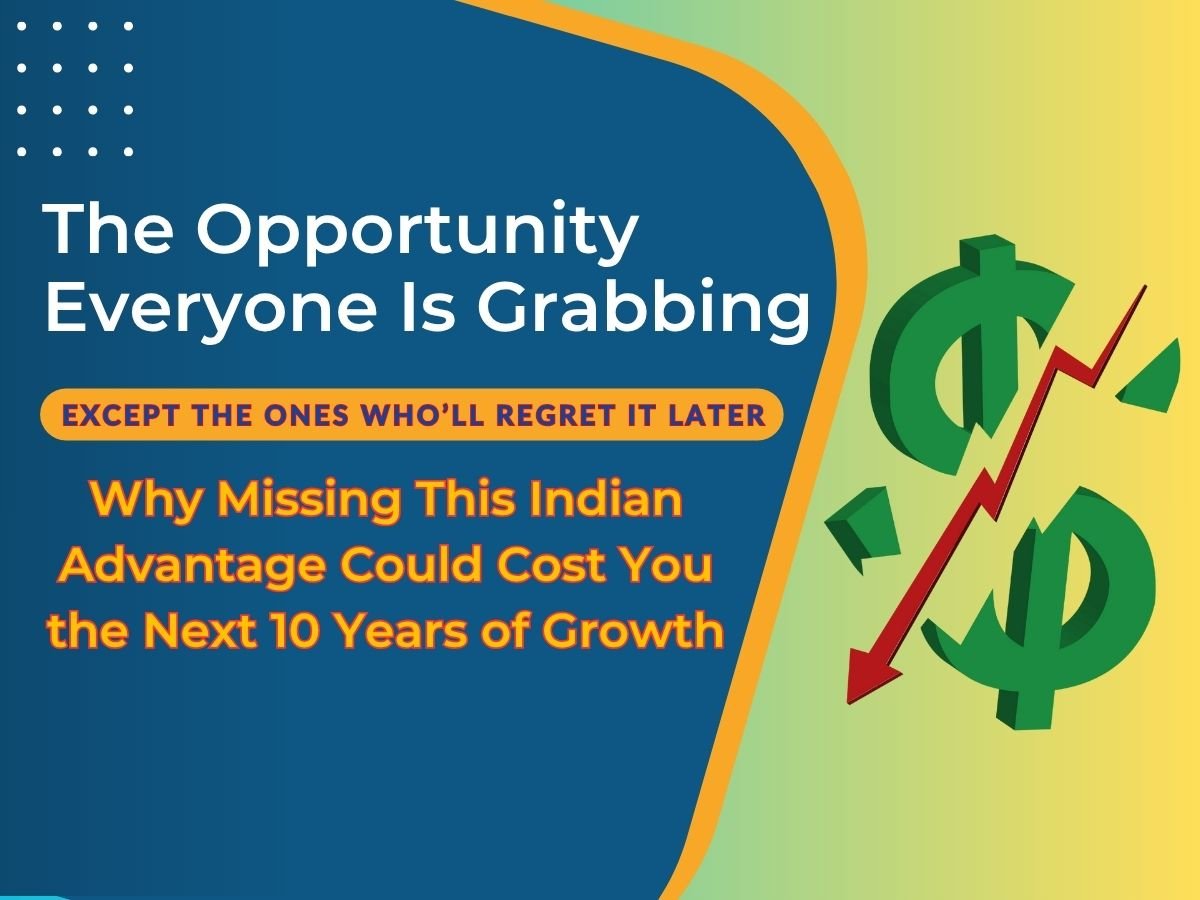 The Opportunity Everyone Is Grabbing

EXCEPT THE ONES WHO'LL REGRET IT LATER

Why Missing This Indian Advantage Could Cost You the Next 10 Years of Growth